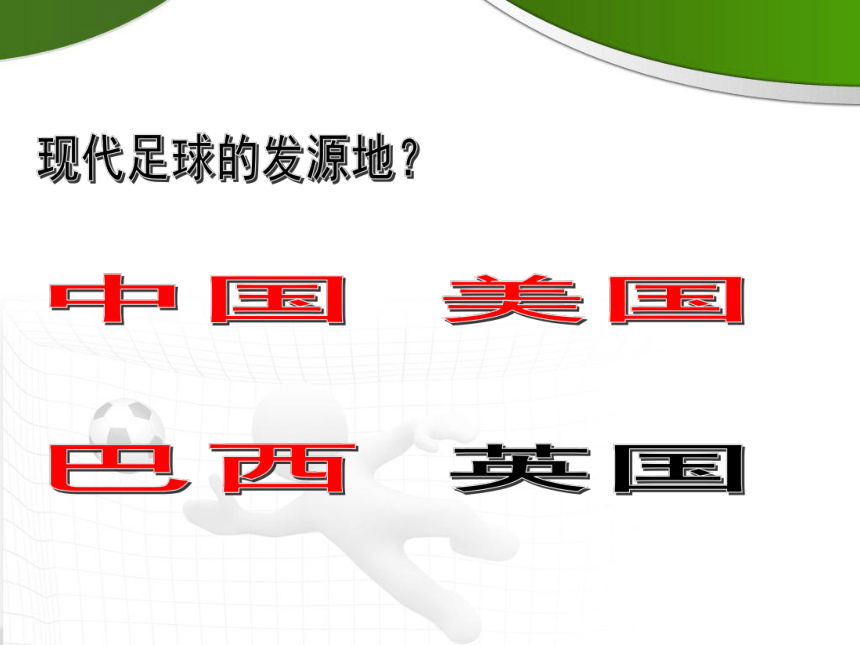 现代足球的发源地？

中国　美国

巴西　英国